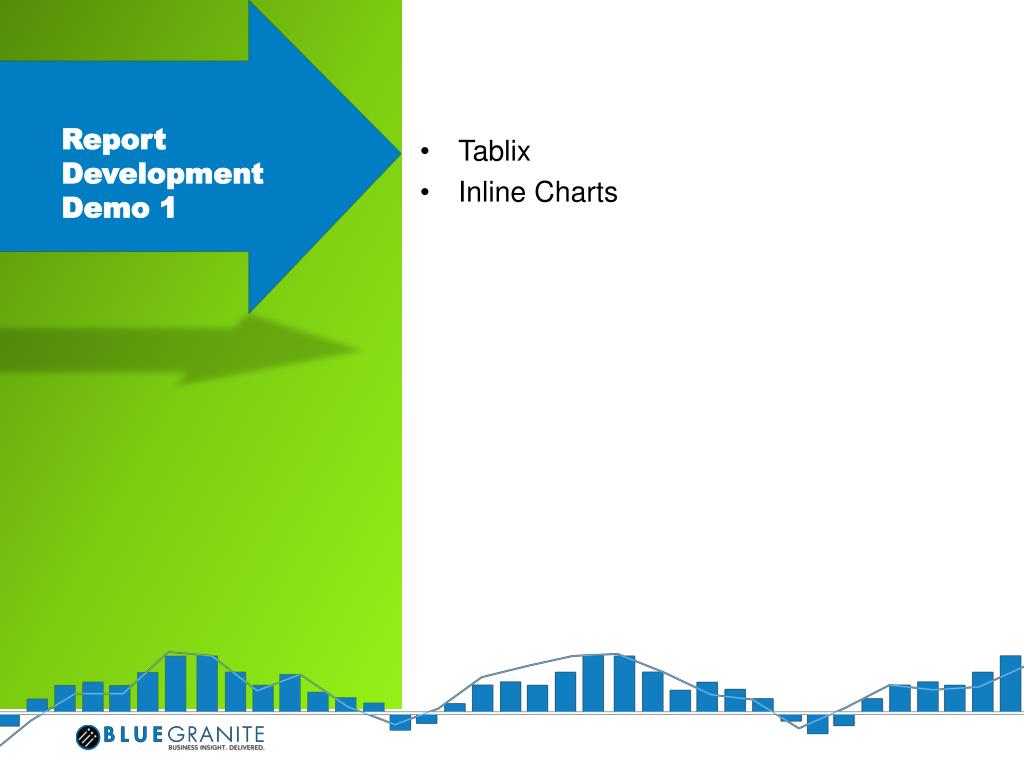 Report Development Demo 1

• Tablix
• Inline Charts

BLUEGRANITE
BUSINESS INSIGHT. DELIVERED.